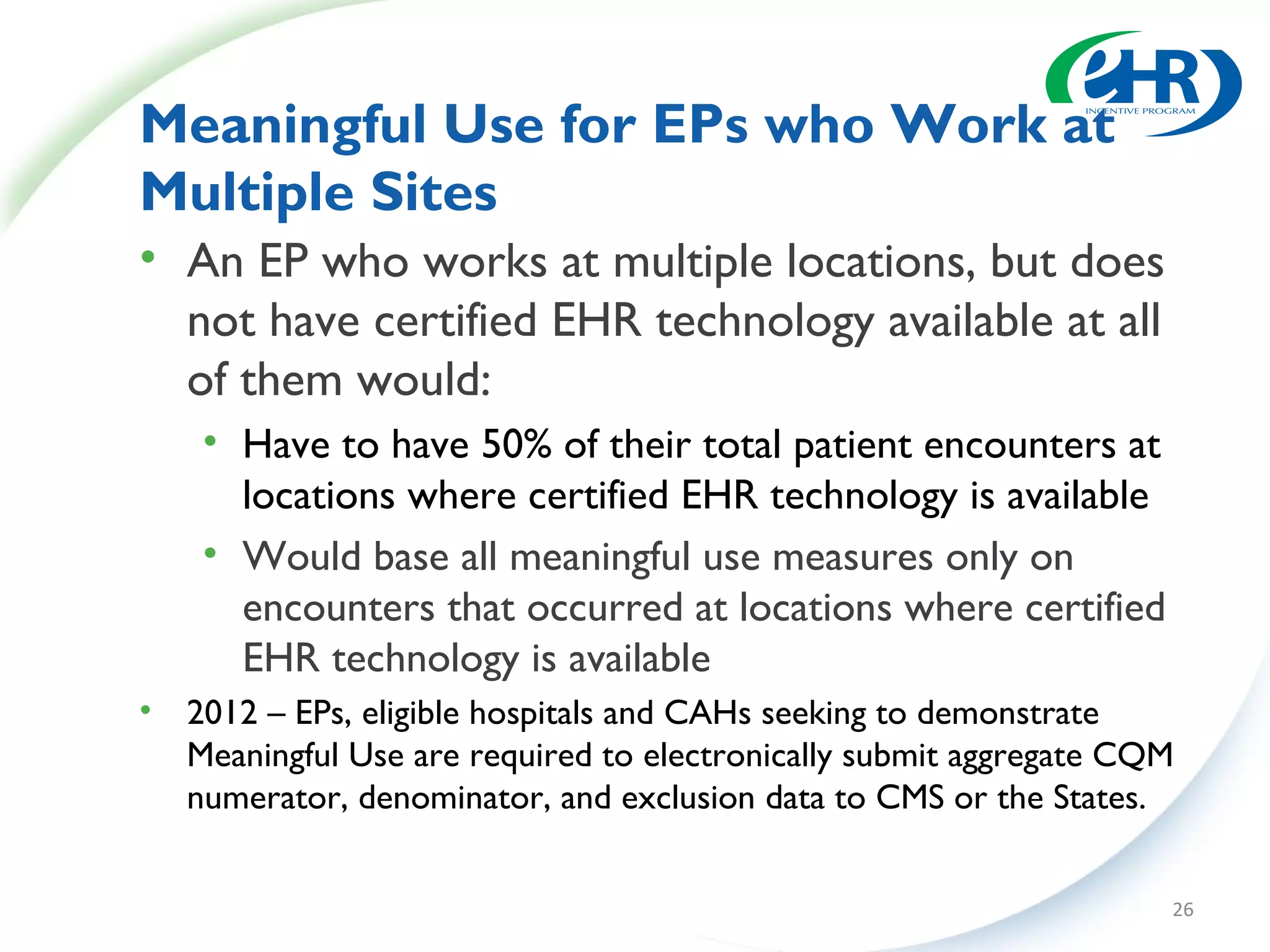 eHR
INCENTIVE PROGRAM

Meaningful Use for EPs who Work at Multiple Sites

• An EP who works at multiple locations, but does not have certified EHR technology available at all of them would:
  • Have to have 50% of their total patient encounters at locations where certified EHR technology is available
  • Would base all meaningful use measures only on encounters that occurred at locations where certified EHR technology is available
• 2012 – EPs, eligible hospitals and CAHs seeking to demonstrate Meaningful Use are required to electronically submit aggregate CQM numerator, denominator, and exclusion data to CMS or the States.

26